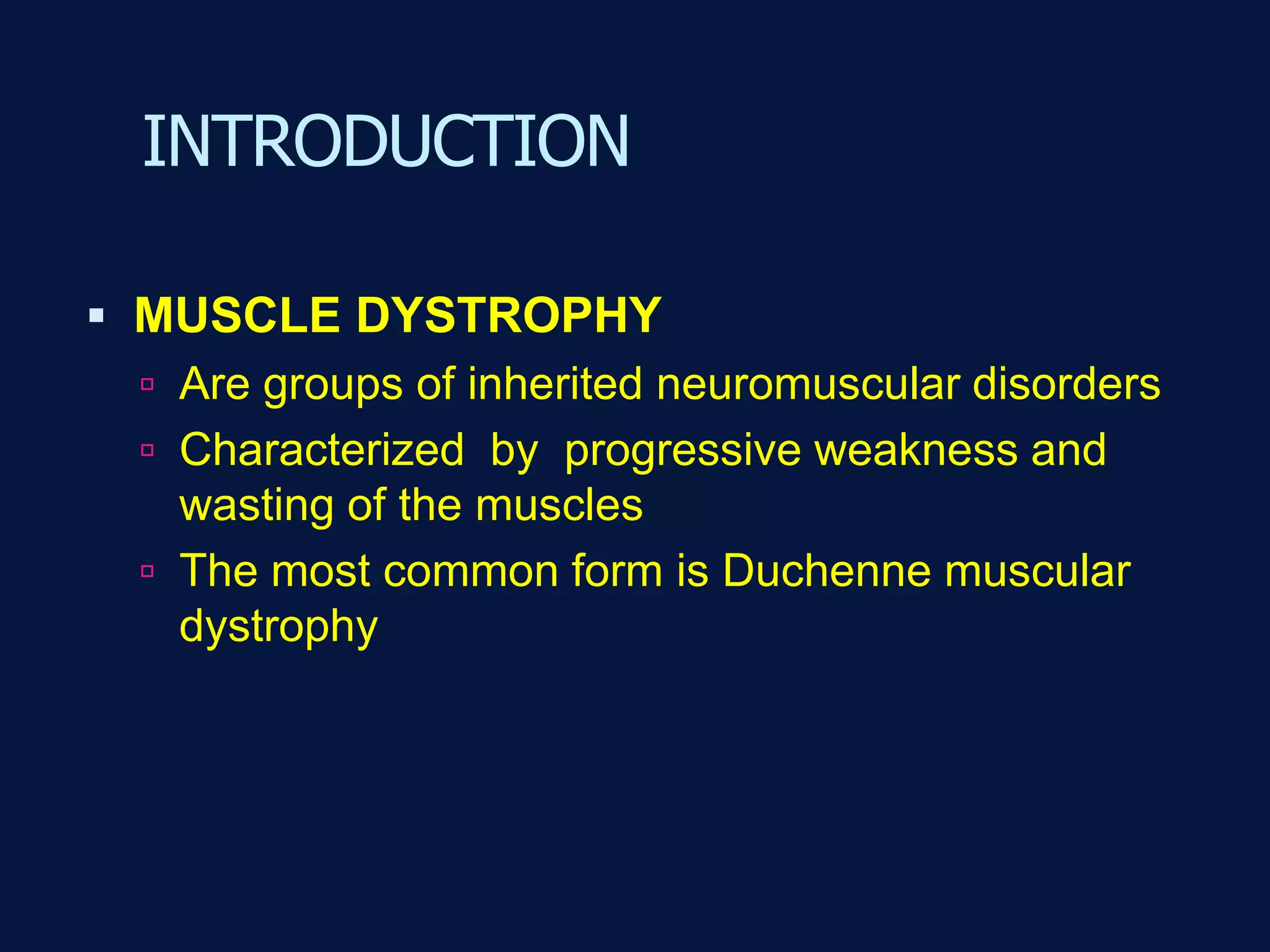 INTRODUCTION

▪ MUSCLE DYSTROPHY
▫ Are groups of inherited neuromuscular disorders
▫ Characterized by progressive weakness and wasting of the muscles
▫ The most common form is Duchenne muscular dystrophy